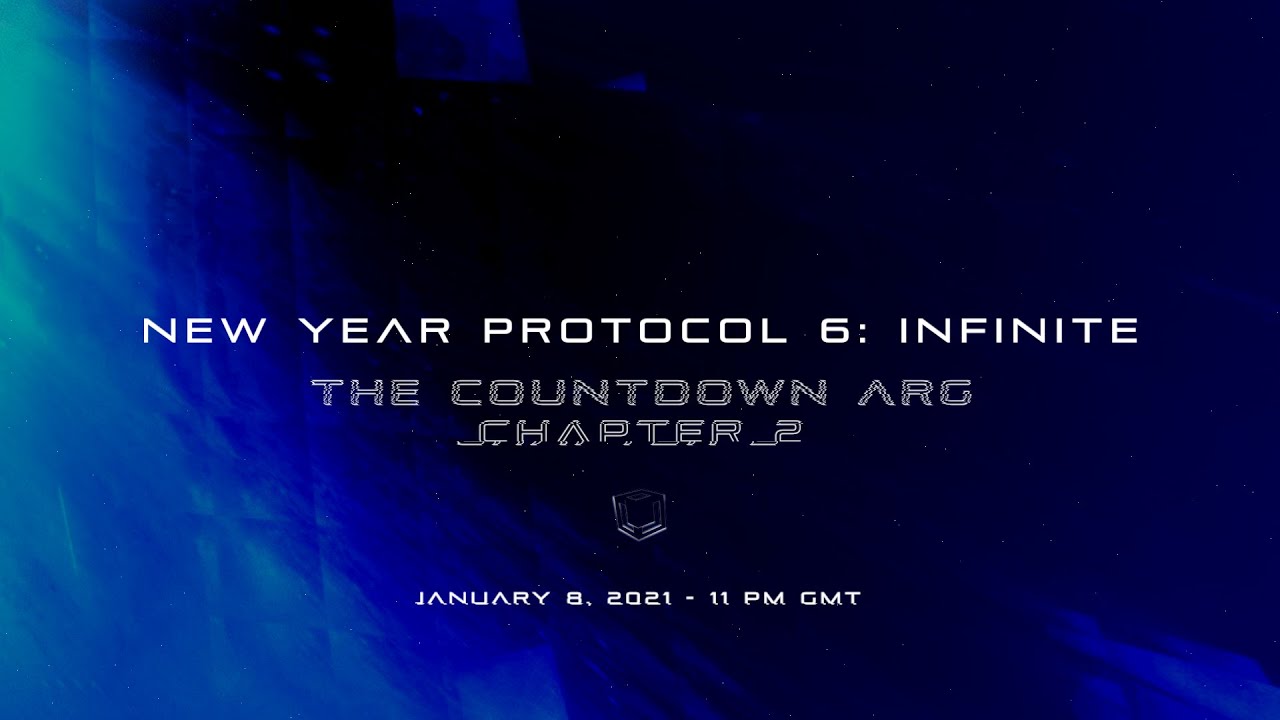 NEW YEAR PROTOCOL 6: INFINITE

THE COUNTDOWN ARG
CHAPTER 2

JANUARY 8, 2021 - 11 PM GMT